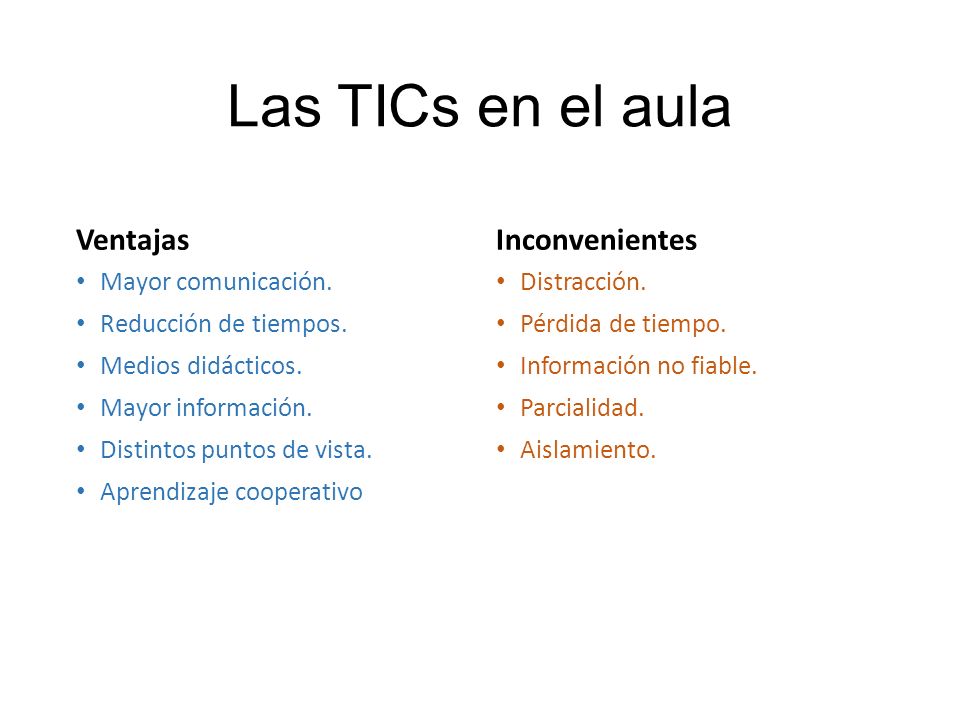 Las TICs en el aula

Ventajas
• Mayor comunicación.
• Reducción de tiempos.
• Medios didácticos.
• Mayor información.
• Distintos puntos de vista.
• Aprendizaje cooperativo

Inconvenientes
• Distracción.
• Pérdida de tiempo.
• Información no fiable.
• Parcialidad.
• Aislamiento.